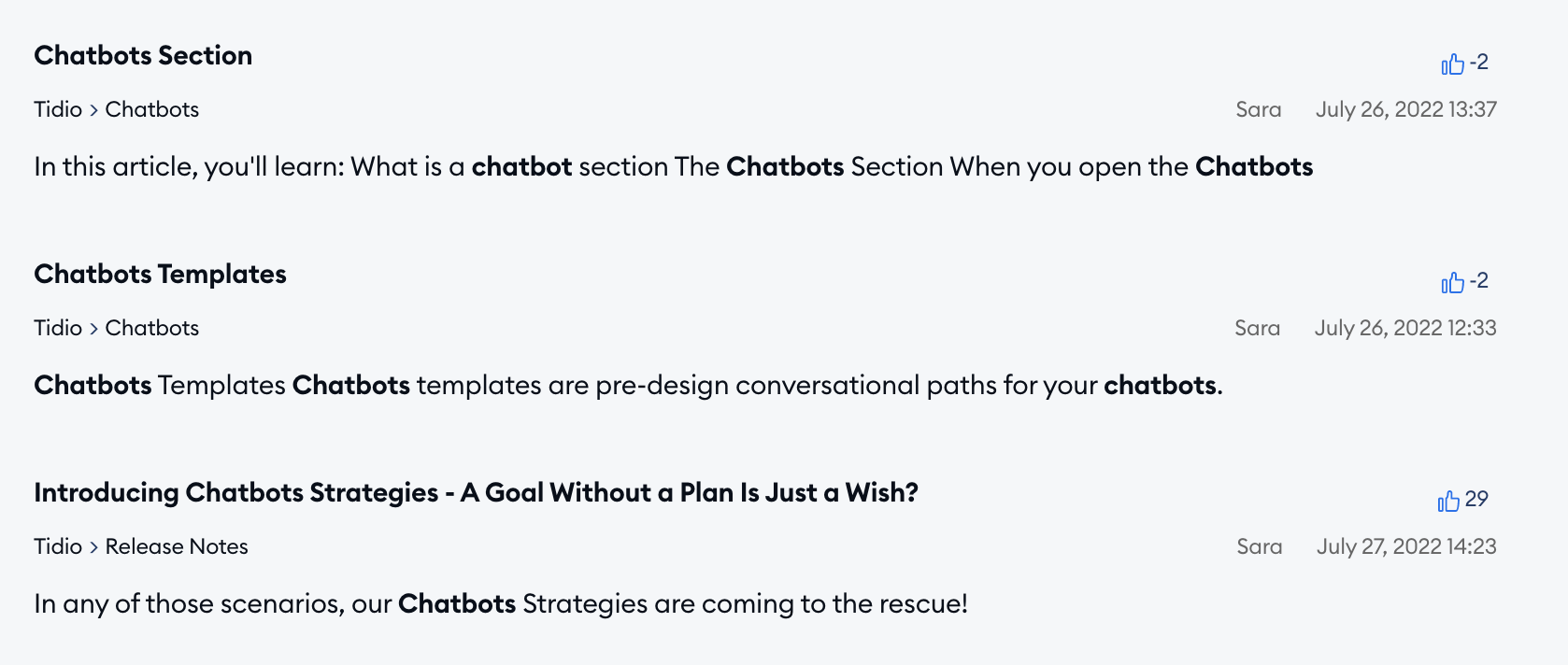 Chatbots Section

-2

Tidio > Chatbots

Sara July 26, 2022 13:37

In this article, you'll learn: What is a chatbot section The Chatbots Section When you open the Chatbots

Chatbots Templates

-2

Tidio > Chatbots

Sara July 26, 2022 12:33

Chatbots Templates Chatbots templates are pre-design conversational paths for your chatbots.

Introducing Chatbots Strategies - A Goal Without a Plan Is Just a Wish?

29

Tidio > Release Notes

Sara July 27, 2022 14:23

In any of those scenarios, our Chatbots Strategies are coming to the rescue!